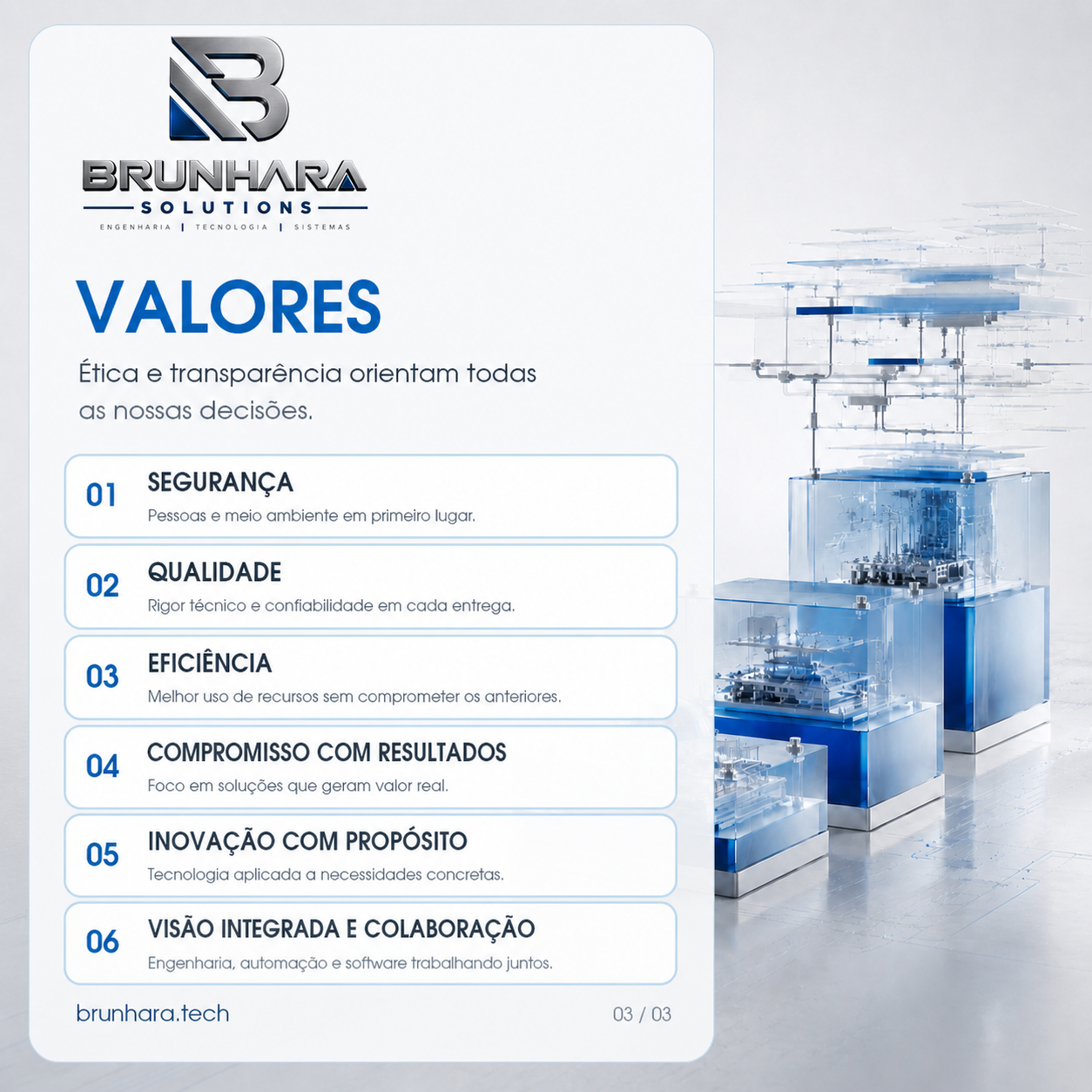 BRUNHARA
SOLUTIONS
ENGENHARIA | TECNOLOGIA | SISTEMAS

VALORES

Ética e transparência orientam todas as nossas decisões.

01 SEGURANÇA
Pessoas e meio ambiente em primeiro lugar.

02 QUALIDADE
Rigor técnico e confiabilidade em cada entrega.

03 EFICIÊNCIA
Melhor uso de recursos sem comprometer os anteriores.

04 COMPROMISSO COM RESULTADOS
Foco em soluções que geram valor real.

05 INOVAÇÃO COM PROPÓSITO
Tecnologia aplicada a necessidades concretas.

06 VISÃO INTEGRADA E COLABORAÇÃO
Engenharia, automação e software trabalhando juntos.

brunhara.tech

03 / 03